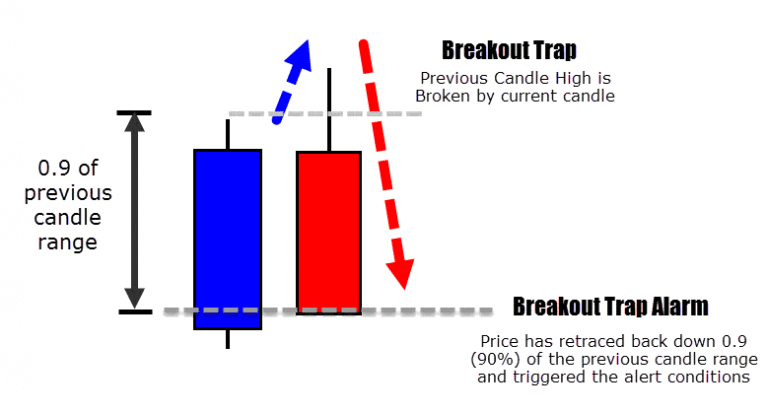 Breakout Trap

Previous Candle High is Broken by current candle

0.9 of previous candle range

Breakout Trap Alarm

Price has retraced back down 0.9 (90%) of the previous candle range and triggered the alert conditions